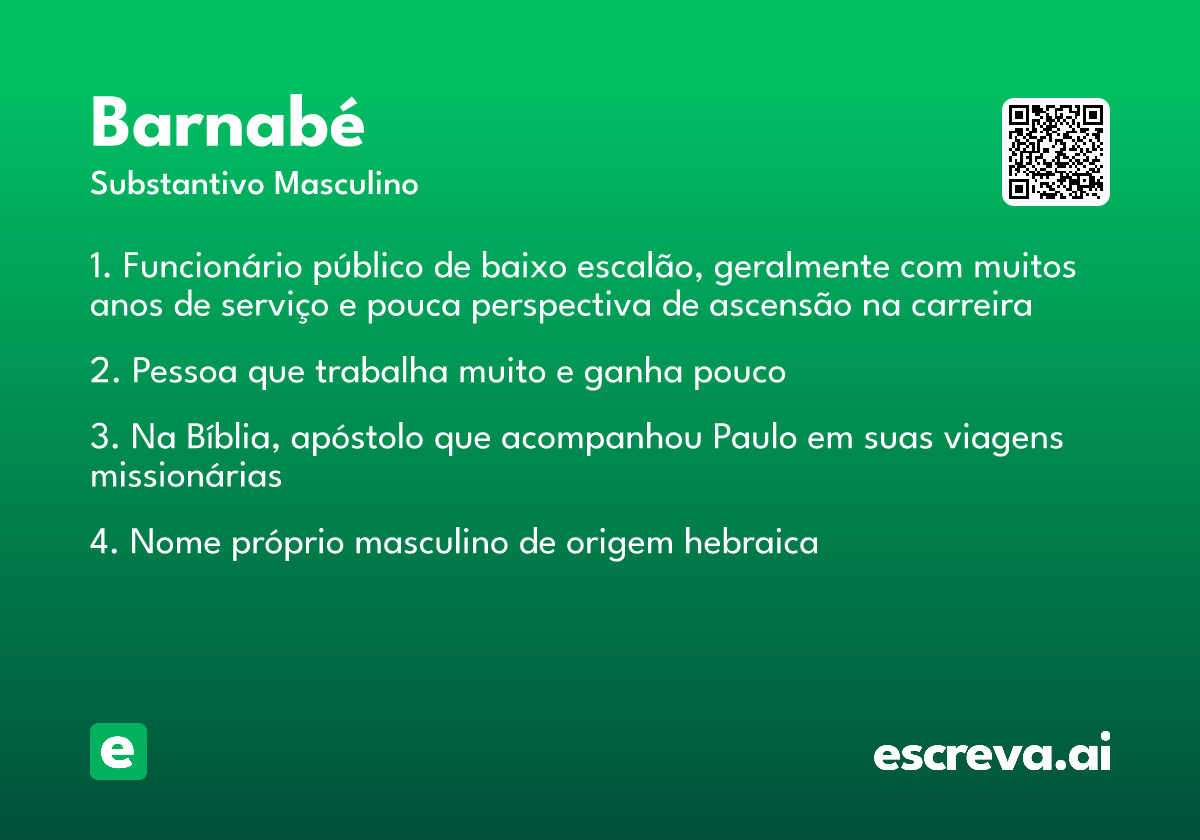 Barnabé
Substantivo Masculino

1. Funcionário público de baixo escalão, geralmente com muitos anos de serviço e pouca perspectiva de ascensão na carreira

2. Pessoa que trabalha muito e ganha pouco

3. Na Bíblia, apóstolo que acompanhou Paulo em suas viagens missionárias

4. Nome próprio masculino de origem hebraica

e

escreva.ai